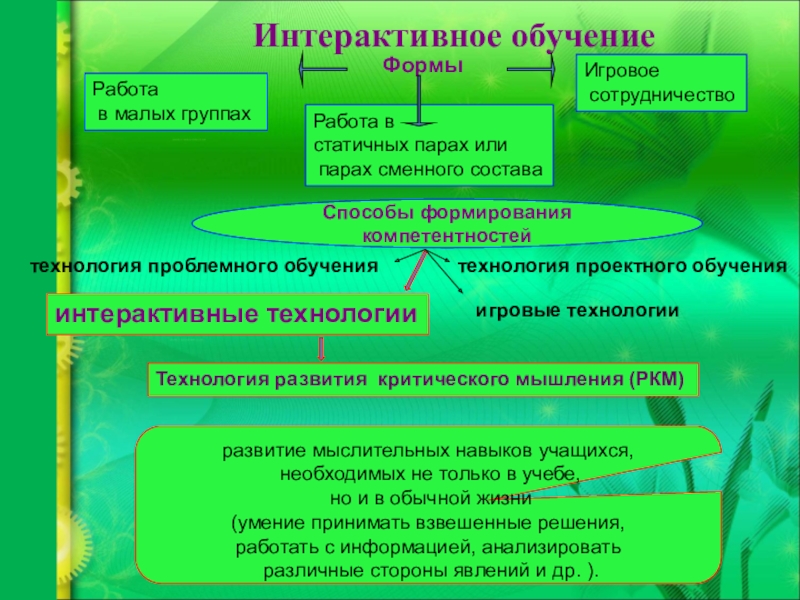 Интерактивное обучение

Формы

Работа в малых группах

Работа в статичных парах или парах сменного состава

Игровое сотрудничество

Способы формирования компетентностей

технология проблемного обучения

технология проектного обучения

интерактивные технологии

игровые технологии

Технология развития критического мышления (РКМ)

развитие мыслительных навыков учащихся, необходимых не только в учебе, но и в обычной жизни (умение принимать взвешенные решения, работать с информацией, анализировать различные стороны явлений и др. ).